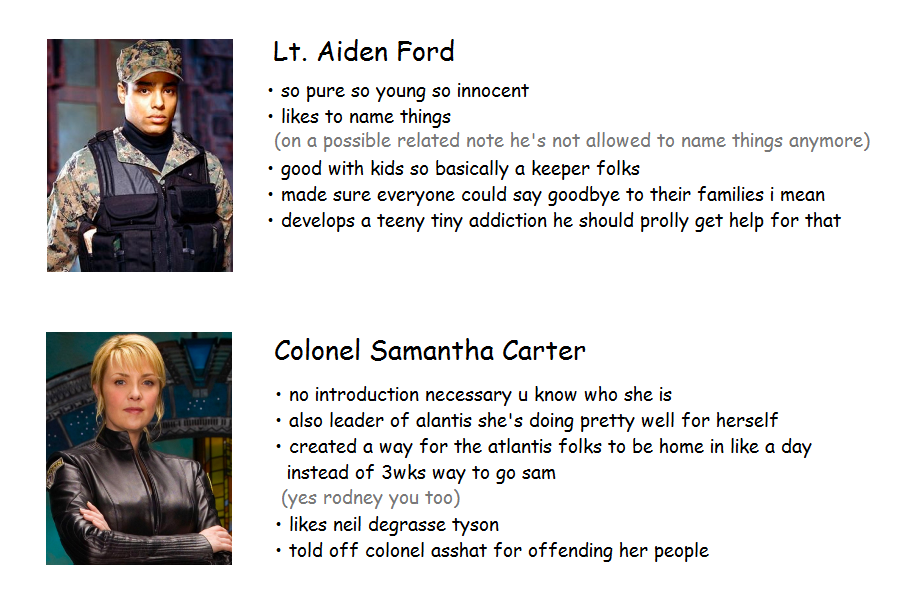 Lt. Aiden Ford

• so pure so young so innocent
• likes to name things
(on a possible related note he's not allowed to name things anymore)
• good with kids so basically a keeper folks
• made sure everyone could say goodbye to their families i mean
• develops a teeny tiny addiction he should prolly get help for that

Colonel Samantha Carter

• no introduction necessary u know who she is
• also leader of alantis she's doing pretty well for herself
• created a way for the atlantis folks to be home in like a day instead of 3wks way to go sam
(yes rodney you too)
• likes neil degrasse tyson
• told off colonel asshat for offending her people